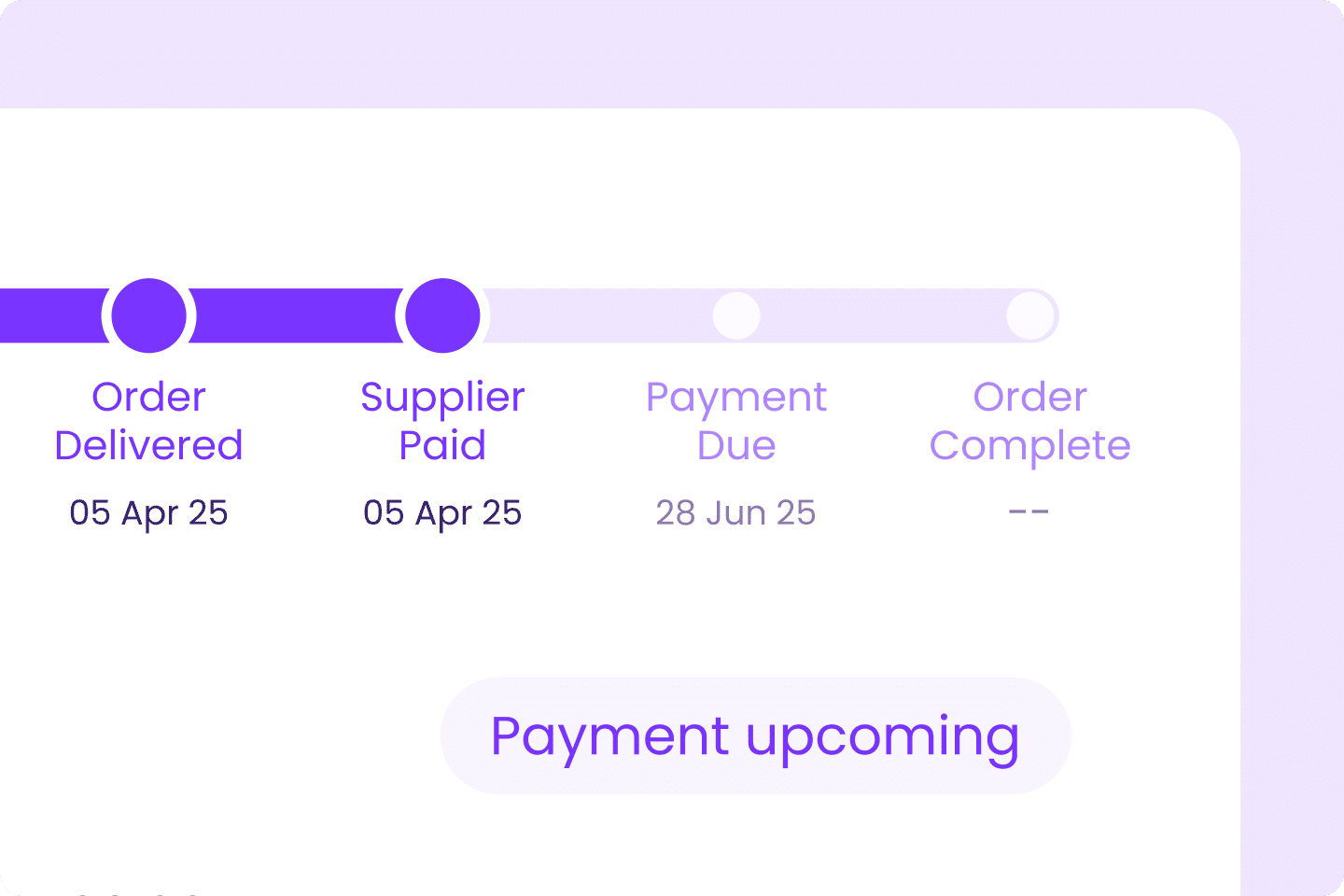 Order Delivered
05 Apr 25

Supplier Paid
05 Apr 25

Payment Due
28 Jun 25

Order Complete
--

Payment upcoming